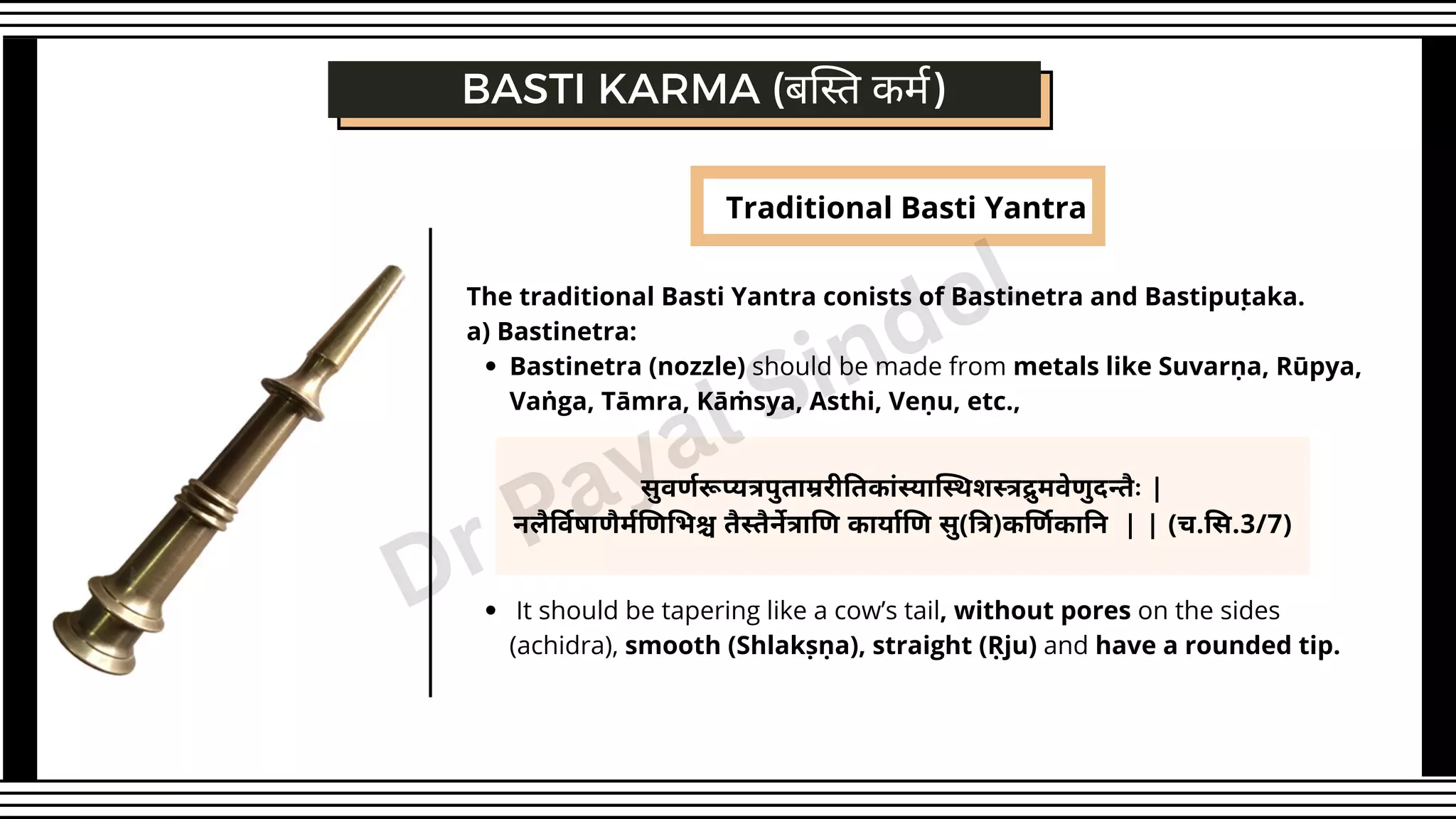 BASTI KARMA (बस्ति कर्म)

Traditional Basti Yantra

The traditional Basti Yantra conists of Bastinetra and Bastipuṭaka.
a) Bastinetra:

• Bastinetra (nozzle) should be made from metals like Suvarṇa, Rūpya, Vaṅga, Tāmra, Kāṁsya, Asthi, Veṇu, etc.,

सुवर्णरूप्यत्रपुताम्ररीतिकांस्यास्थिशस्त्रद्रुमवेणुदन्तैः |
नलैर्विषाणैर्मणिभिश्च तैस्तैर्नेत्राणि कार्याणि सु(त्रि)कर्णिकानि || (च.सि.3/7)

• It should be tapering like a cow's tail, without pores on the sides (achidra), smooth (Shlakṣṇa), straight (Ṛju) and have a rounded tip.

Dr Payal Sindel